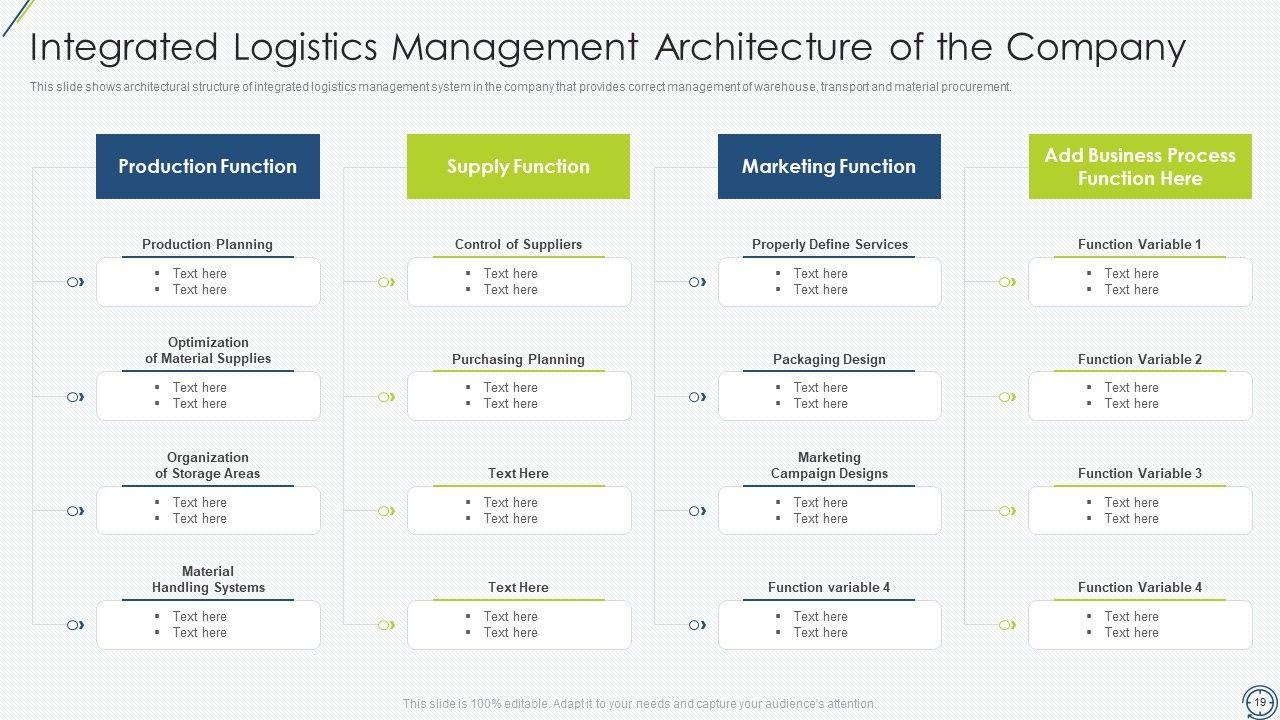 Integrated Logistics Management Architecture of the Company

This slide shows architectural structure of integrated logistics management system in the company that provides correct management of warehouse, transport and material procurement.

Production Function

Production Planning
- Text here
- Text here

Optimization of Material Supplies
- Text here
- Text here

Organization of Storage Areas
- Text here
- Text here

Material Handling Systems
- Text here
- Text here

Supply Function

Control of Suppliers
- Text here
- Text here

Purchasing Planning
- Text here
- Text here

Text Here
- Text here
- Text here

Text Here
- Text here
- Text here

Marketing Function

Properly Define Services
- Text here
- Text here

Packaging Design
- Text here
- Text here

Marketing Campaign Designs
- Text here
- Text here

Function variable 4
- Text here
- Text here

Add Business Process Function Here

Function Variable 1
- Text here
- Text here

Function Variable 2
- Text here
- Text here

Function Variable 3
- Text here
- Text here

Function Variable 4
- Text here
- Text here

This slide is 100% editable. Adapt it to your needs and capture your audience's attention.

19